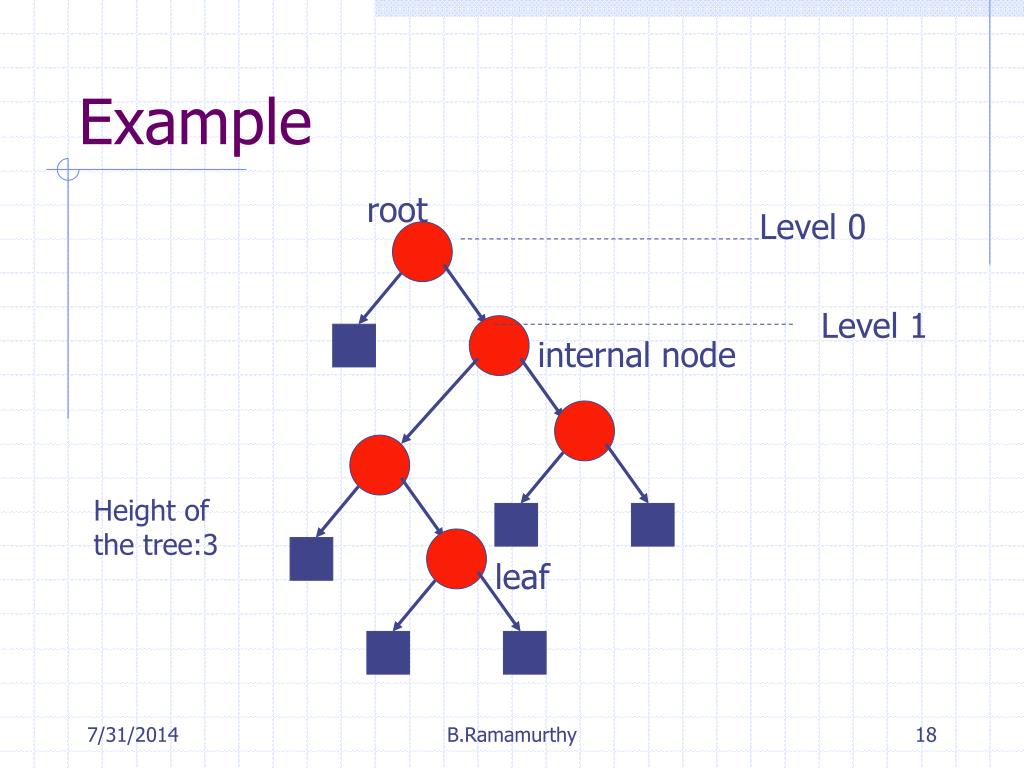 Example

root

Level 0

Level 1

internal node

Height of the tree:3

leaf

7/31/2014

B.Ramamurthy

18